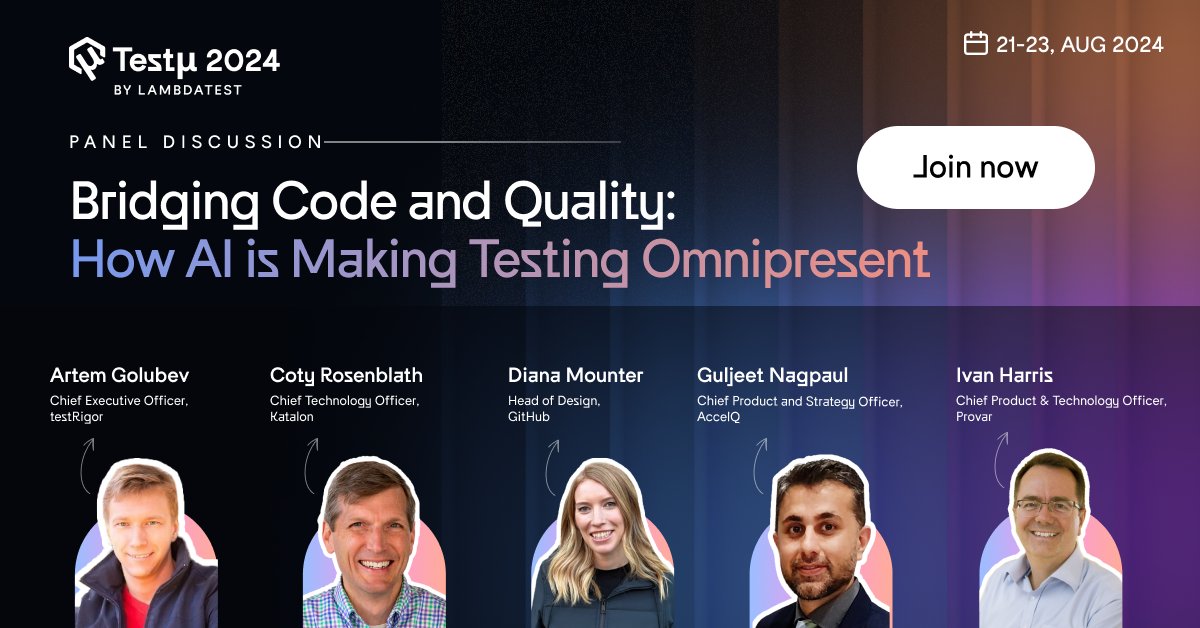 Testμ 2024
BY LAMBDATEST

21-23, AUG 2024

PANEL DISCUSSION

Bridging Code and Quality: How AI is Making Testing Omnipresent

Join now

Artem Golubev
Chief Executive Officer, testRigor

Coty Rosenblath
Chief Technology Officer, Katalon

Diana Mounter
Head of Design, GitHub

Guljeet Nagpaul
Chief Product and Strategy Officer, AccelQ

Ivan Harris
Chief Product & Technology Officer, Provar